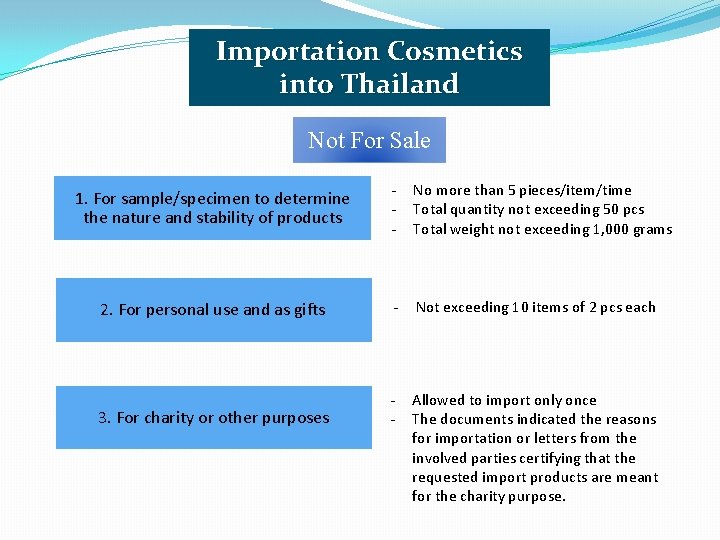 Importation Cosmetics into Thailand

Not For Sale

1. For sample/specimen to determine the nature and stability of products

- No more than 5 pieces/item/time
- Total quantity not exceeding 50 pcs
- Total weight not exceeding 1,000 grams

2. For personal use and as gifts

- Not exceeding 10 items of 2 pcs each

3. For charity or other purposes

- Allowed to import only once
- The documents indicated the reasons for importation or letters from the involved parties certifying that the requested import products are meant for the charity purpose.